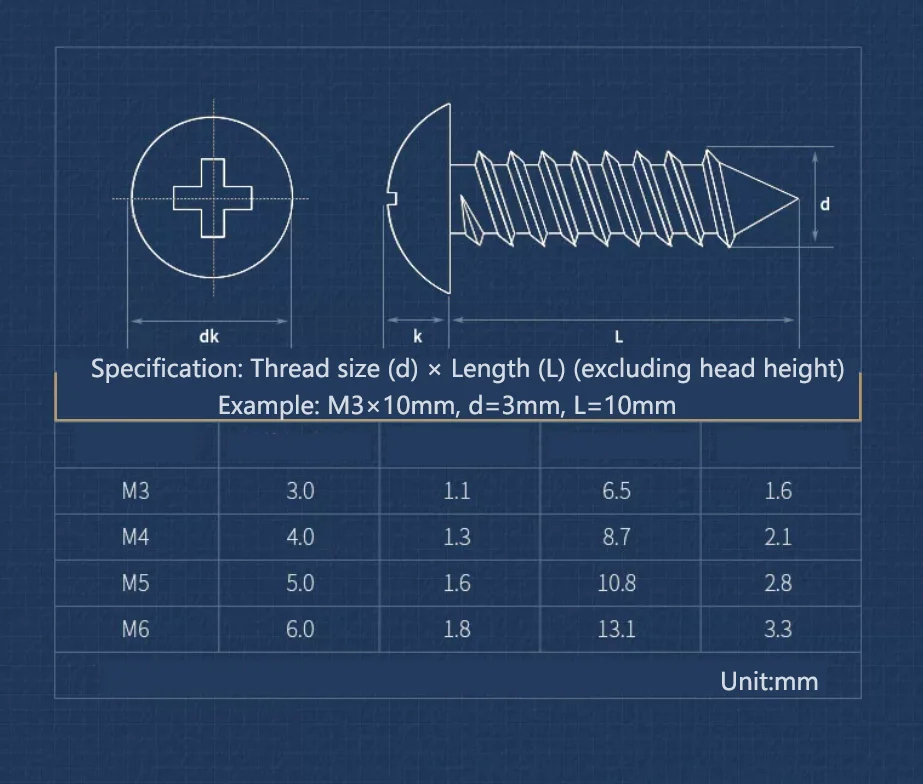 d

dk

k

L

Specification: Thread size (d) × Length (L) (excluding head height)
Example: M3×10mm, d=3mm, L=10mm

| | | | | |
|---|---|---|---|---|
| M3 | 3.0 | 1.1 | 6.5 | 1.6 |
| M4 | 4.0 | 1.3 | 8.7 | 2.1 |
| M5 | 5.0 | 1.6 | 10.8 | 2.8 |
| M6 | 6.0 | 1.8 | 13.1 | 3.3 |

Unit:mm